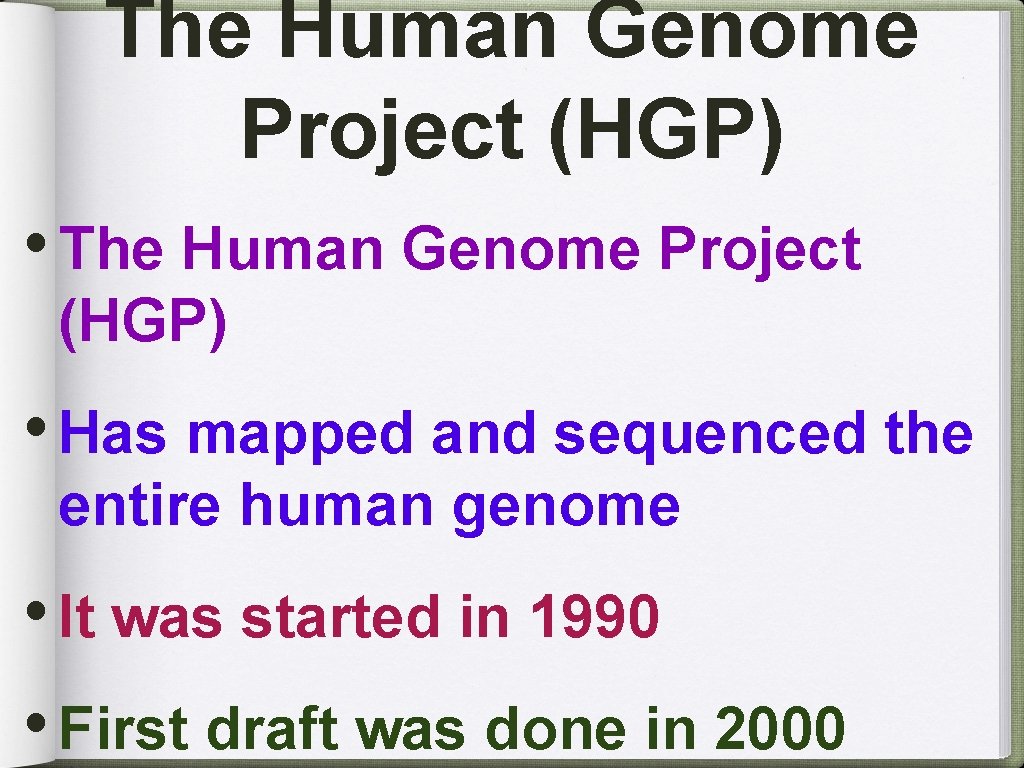 The Human Genome Project (HGP)

• The Human Genome Project (HGP)

• Has mapped and sequenced the entire human genome

• It was started in 1990

• First draft was done in 2000